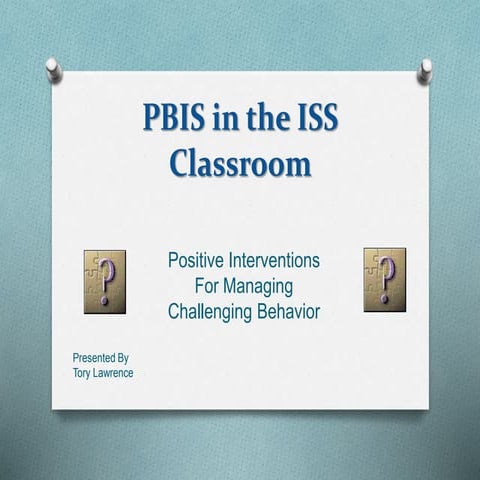 PBIS in the ISS Classroom

?

Positive Interventions For Managing Challenging Behavior

?

Presented By
Tory Lawrence